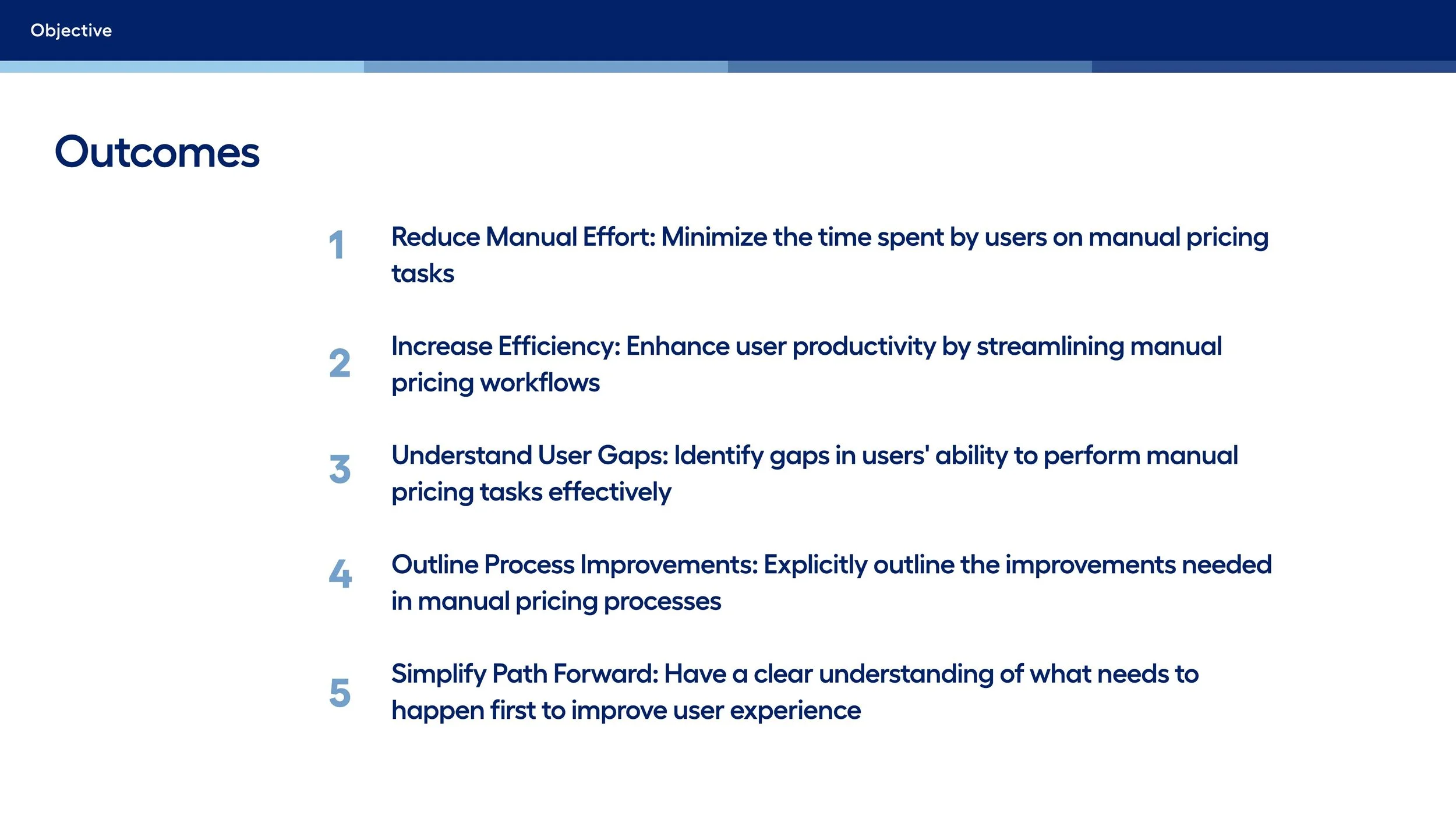 Objective

Outcomes

1 Reduce Manual Effort: Minimize the time spent by users on manual pricing tasks

2 Increase Efficiency: Enhance user productivity by streamlining manual pricing workflows

3 Understand User Gaps: Identify gaps in users' ability to perform manual pricing tasks effectively

4 Outline Process Improvements: Explicitly outline the improvements needed in manual pricing processes

5 Simplify Path Forward: Have a clear understanding of what needs to happen first to improve user experience